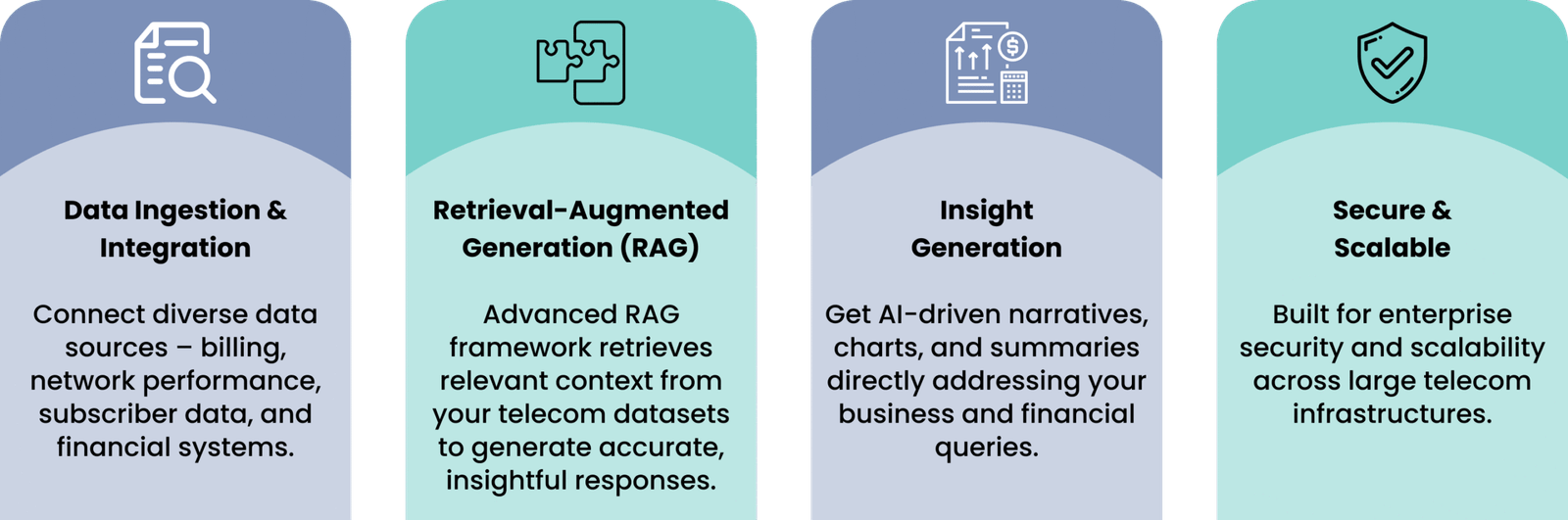 Data Ingestion & Integration

Connect diverse data sources – billing, network performance, subscriber data, and financial systems.

Retrieval-Augmented Generation (RAG)

Advanced RAG framework retrieves relevant context from your telecom datasets to generate accurate, insightful responses.

Insight Generation

Get AI-driven narratives, charts, and summaries directly addressing your business and financial queries.

Secure & Scalable

Built for enterprise security and scalability across large telecom infrastructures.